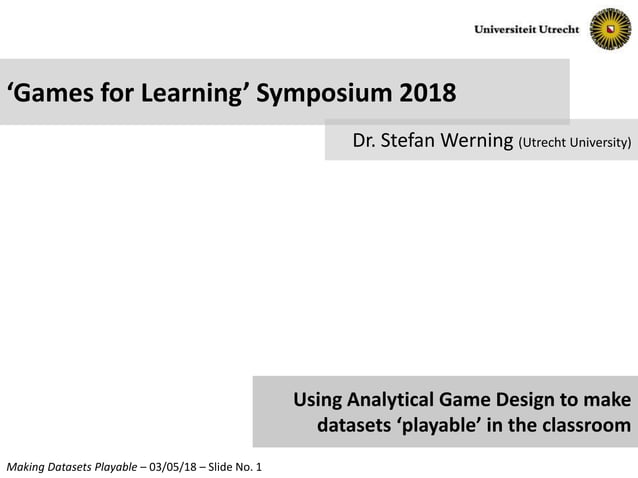 Universiteit Utrecht

‘Games for Learning’ Symposium 2018

Dr. Stefan Werning (Utrecht University)

Using Analytical Game Design to make datasets ‘playable’ in the classroom

Making Datasets Playable – 03/05/18 – Slide No. 1